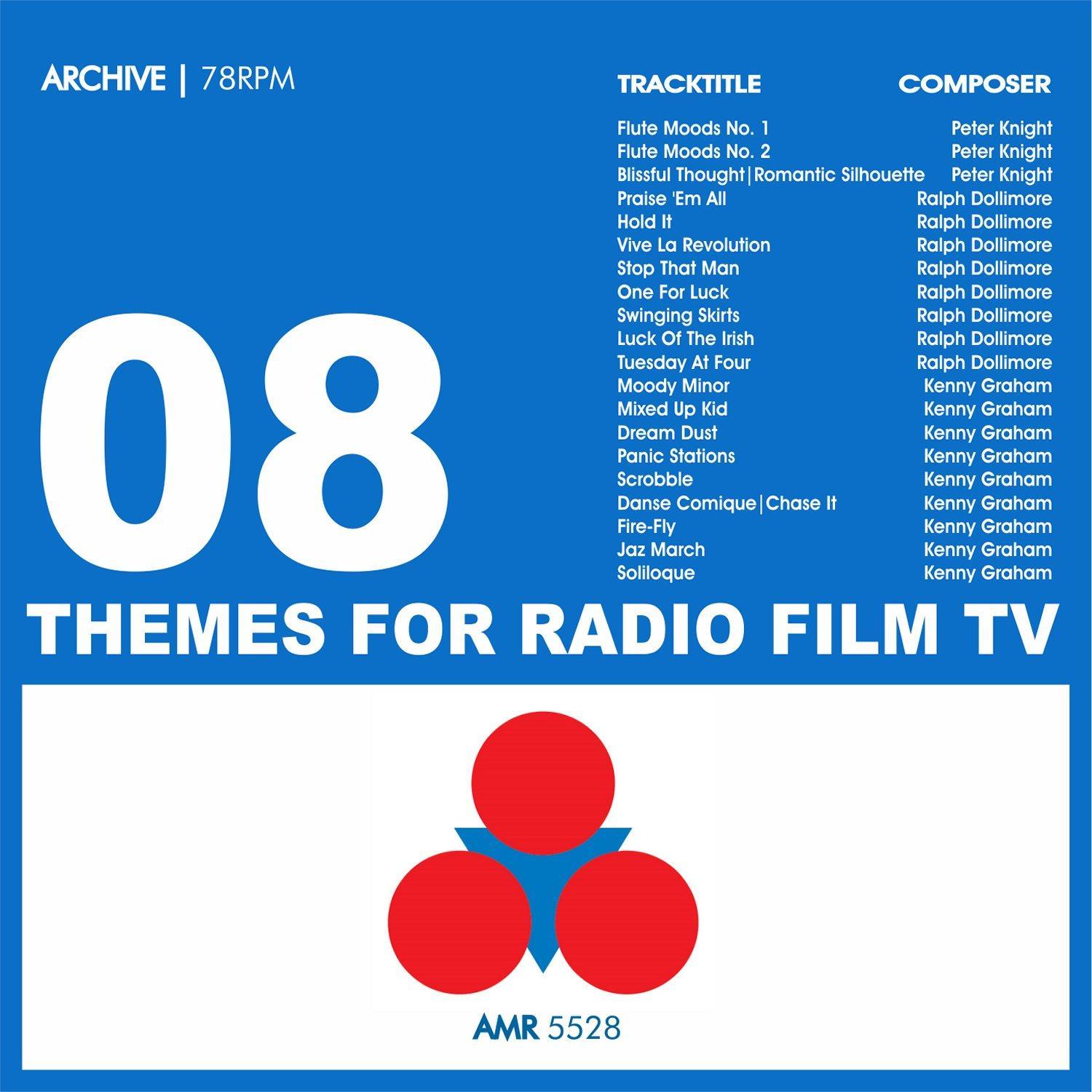 ARCHIVE | 78RPM

| TRACKTITLE | COMPOSER |
|---|---|
| Flute Moods No. 1 | Peter Knight |
| Flute Moods No. 2 | Peter Knight |
| Blissful Thought\|Romantic Silhouette | Peter Knight |
| Praise 'Em All | Ralph Dollimore |
| Hold It | Ralph Dollimore |
| Vive La Revolution | Ralph Dollimore |
| Stop That Man | Ralph Dollimore |
| One For Luck | Ralph Dollimore |
| Swinging Skirts | Ralph Dollimore |
| Luck Of The Irish | Ralph Dollimore |
| Tuesday At Four | Ralph Dollimore |
| Moody Minor | Kenny Graham |
| Mixed Up Kid | Kenny Graham |
| Dream Dust | Kenny Graham |
| Panic Stations | Kenny Graham |
| Scrobble | Kenny Graham |
| Danse Comique\|Chase It | Kenny Graham |
| Fire-Fly | Kenny Graham |
| Jaz March | Kenny Graham |
| Soliloque | Kenny Graham |

08

THEMES FOR RADIO FILM TV

AMR 5528